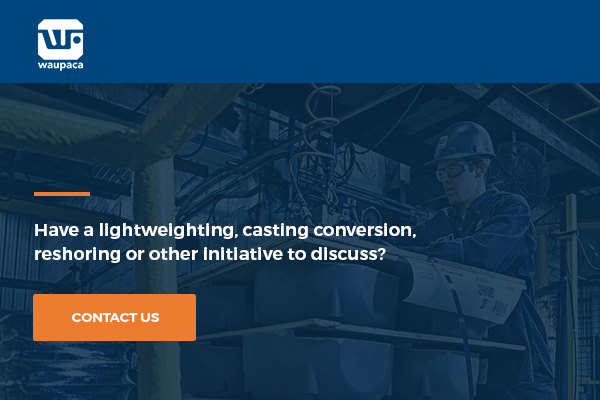 waupaca

Have a lightweighting, casting conversion, reshoring or other initiative to discuss?

CONTACT US